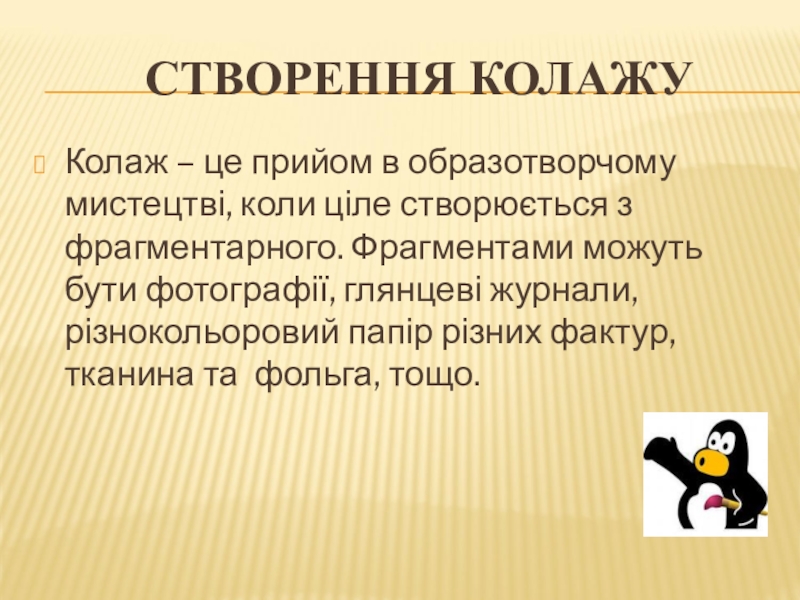 СТВОРЕННЯ КОЛАЖУ

Колаж – це прийом в образотворчому мистецтві, коли ціле створюється з фрагментарного. Фрагментами можуть бути фотографії, глянцеві журнали, різнокольоровий папір різних фактур, тканина та  фольга, тощо.